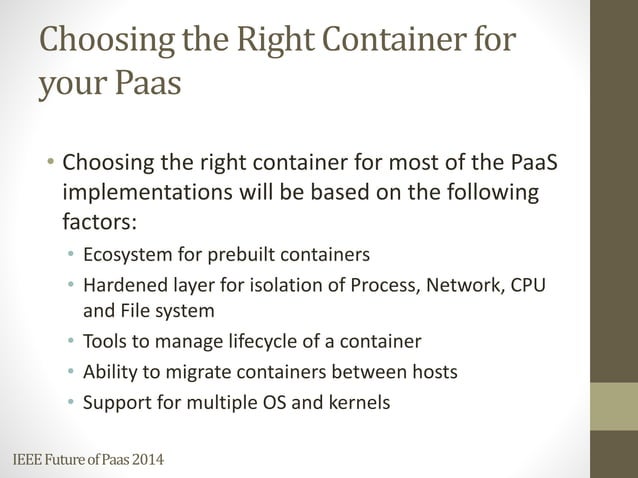 Choosing the Right Container for your Paas

• Choosing the right container for most of the PaaS implementations will be based on the following factors:
  • Ecosystem for prebuilt containers
  • Hardened layer for isolation of Process, Network, CPU and File system
  • Tools to manage lifecycle of a container
  • Ability to migrate containers between hosts
  • Support for multiple OS and kernels

IEEE Future of Paas 2014